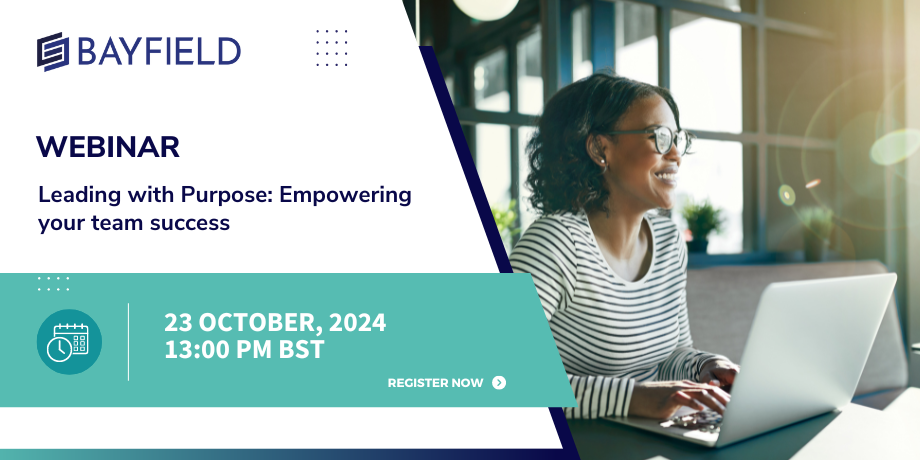 BAYFIELD

WEBINAR

Leading with Purpose: Empowering your team success

23 OCTOBER, 2024
13:00 PM BST

REGISTER NOW